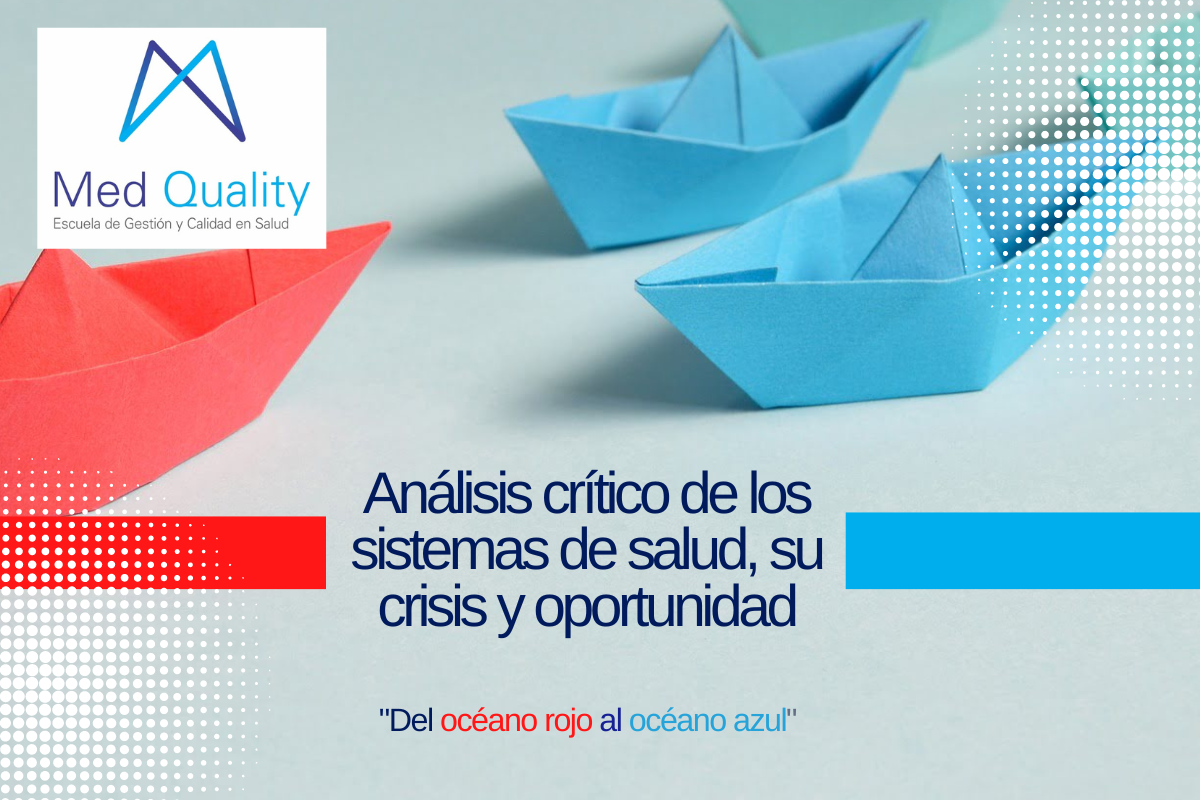 Med Quality
Escuela de Gestión y Calidad en Salud

Análisis crítico de los sistemas de salud, su crisis y oportunidad

"Del océano rojo al océano azul"